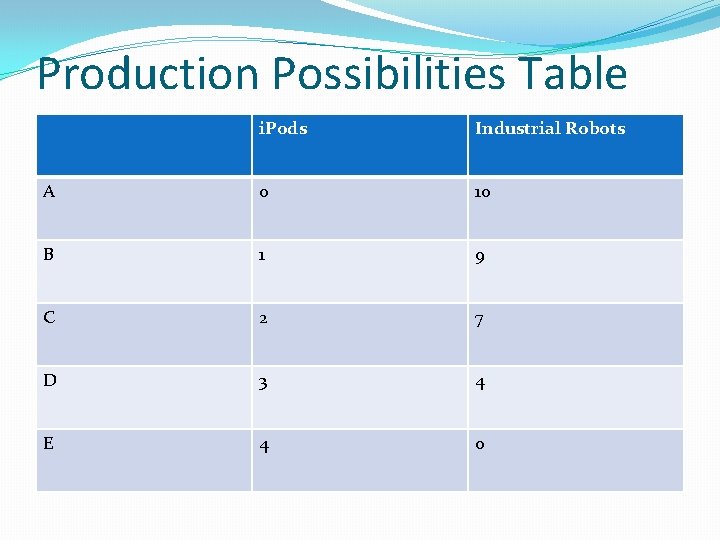 Production Possibilities Table

| | iPods | Industrial Robots |
|---|---|---|
| A | 0 | 10 |
| B | 1 | 9 |
| C | 2 | 7 |
| D | 3 | 4 |
| E | 4 | 0 |